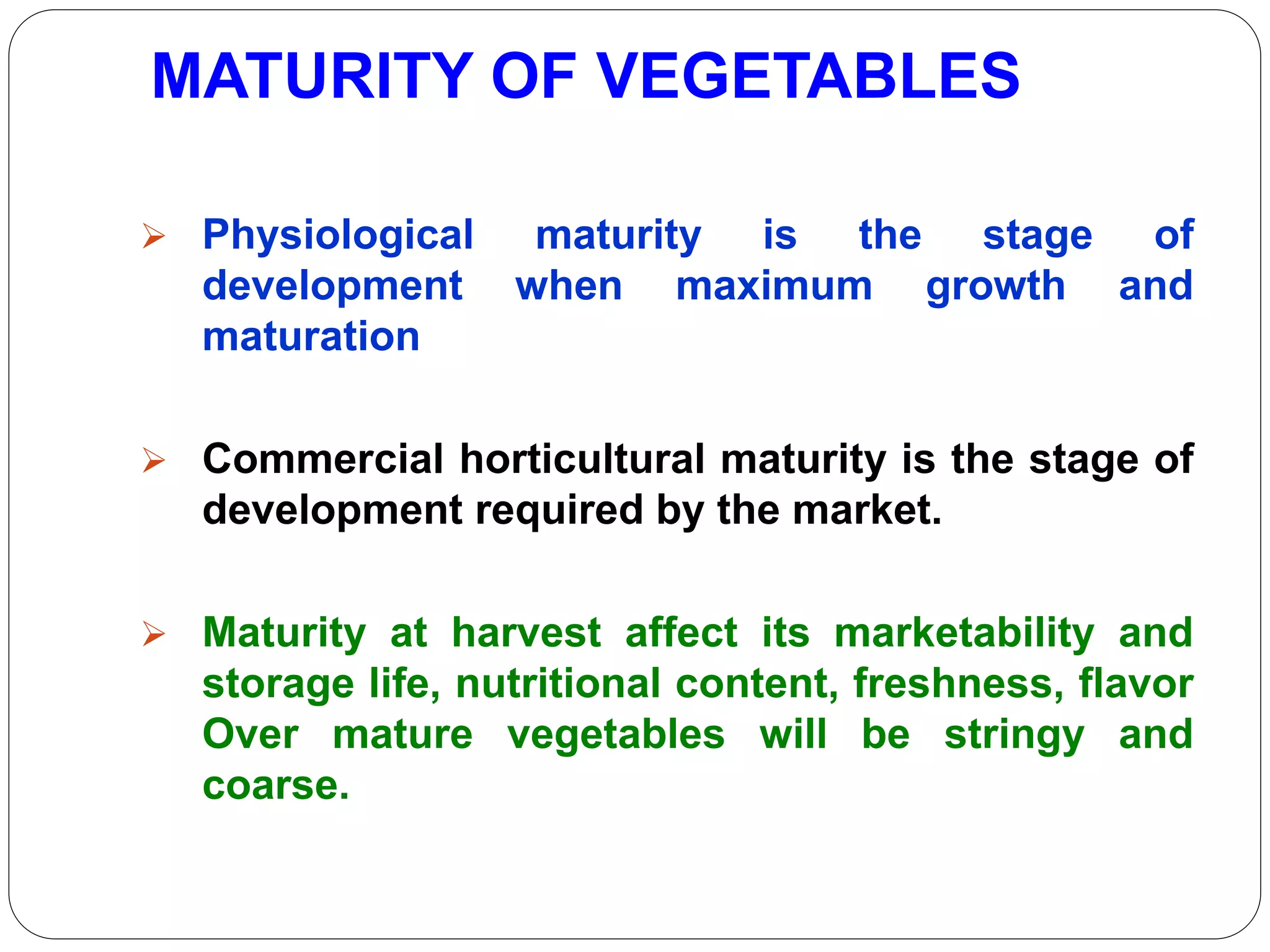 MATURITY OF VEGETABLES

➢ Physiological maturity is the stage of development when maximum growth and maturation

➢ Commercial horticultural maturity is the stage of development required by the market.

➢ Maturity at harvest affect its marketability and storage life, nutritional content, freshness, flavor Over mature vegetables will be stringy and coarse.